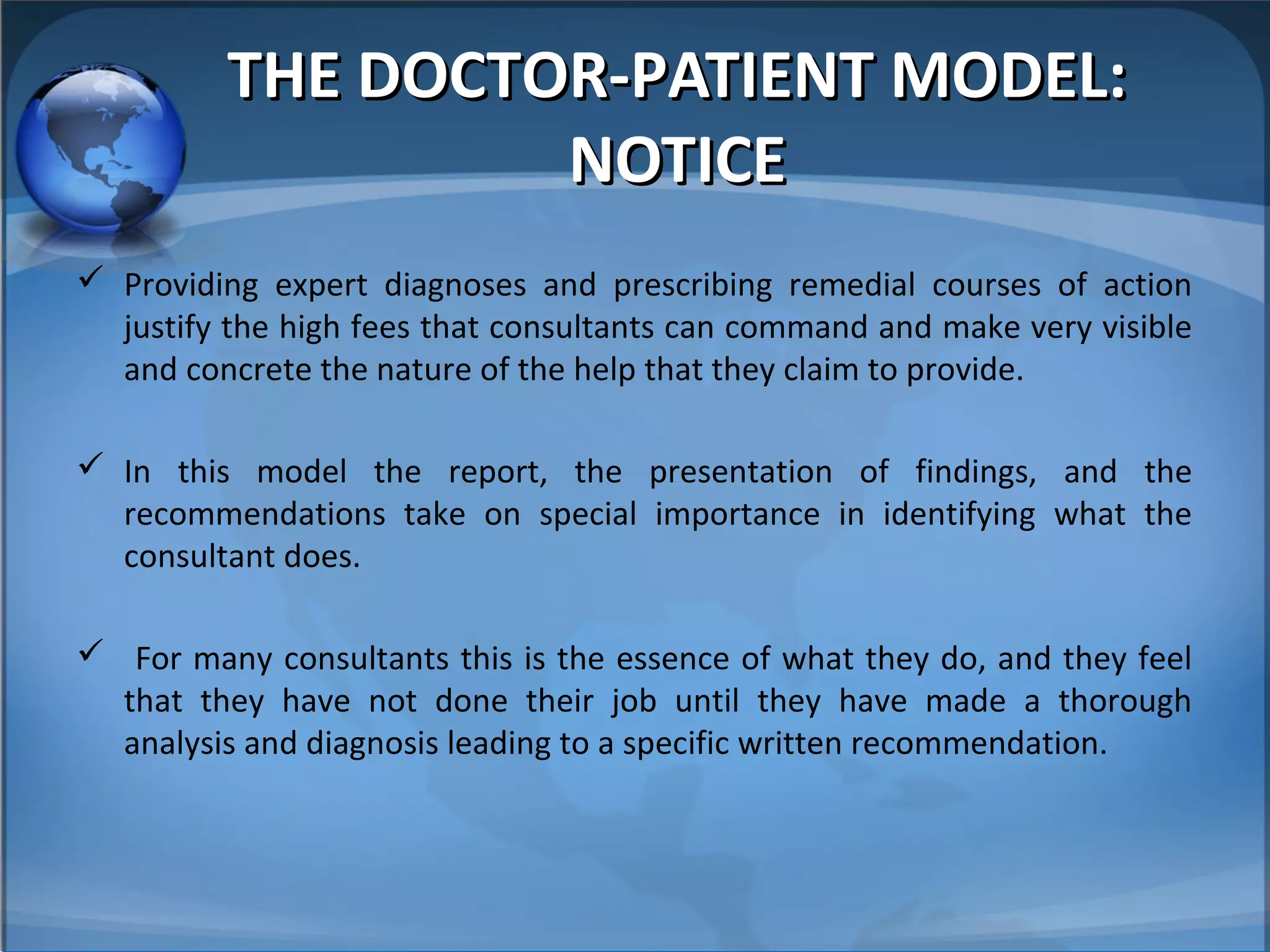 THE DOCTOR-PATIENT MODEL: NOTICE

✓ Providing expert diagnoses and prescribing remedial courses of action justify the high fees that consultants can command and make very visible and concrete the nature of the help that they claim to provide.

✓ In this model the report, the presentation of findings, and the recommendations take on special importance in identifying what the consultant does.

✓ For many consultants this is the essence of what they do, and they feel that they have not done their job until they have made a thorough analysis and diagnosis leading to a specific written recommendation.